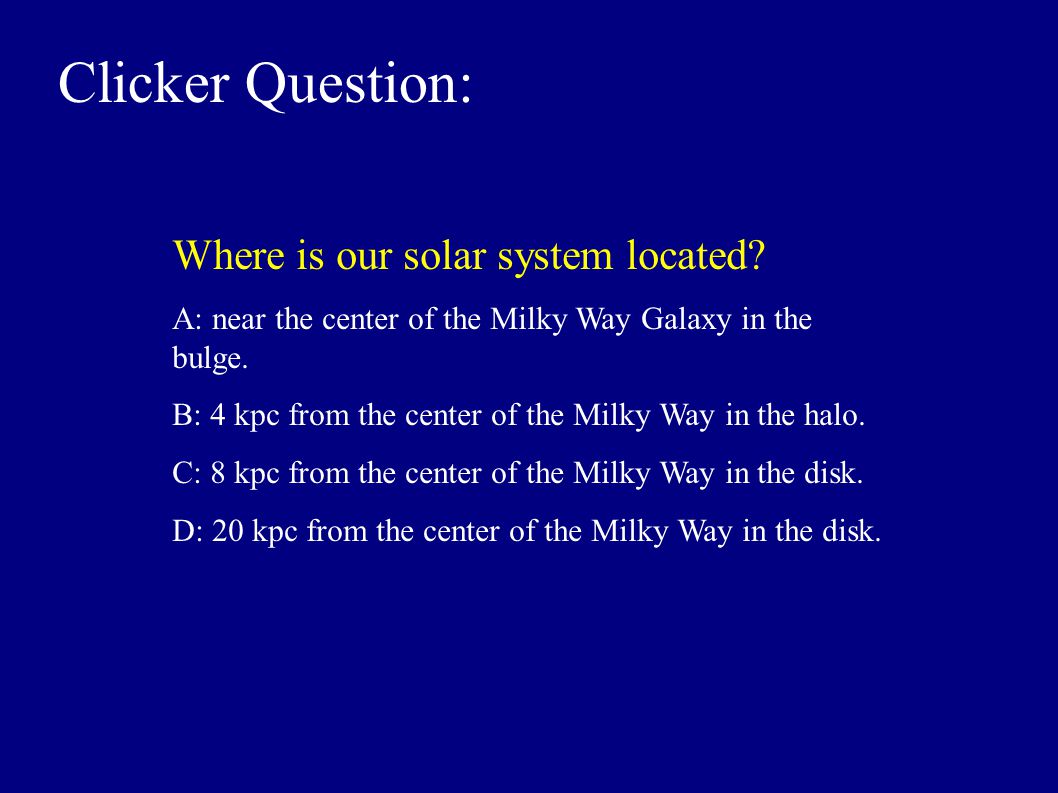 Clicker Question:

Where is our solar system located?

A: near the center of the Milky Way Galaxy in the bulge.

B: 4 kpc from the center of the Milky Way in the halo.

C: 8 kpc from the center of the Milky Way in the disk.

D: 20 kpc from the center of the Milky Way in the disk.